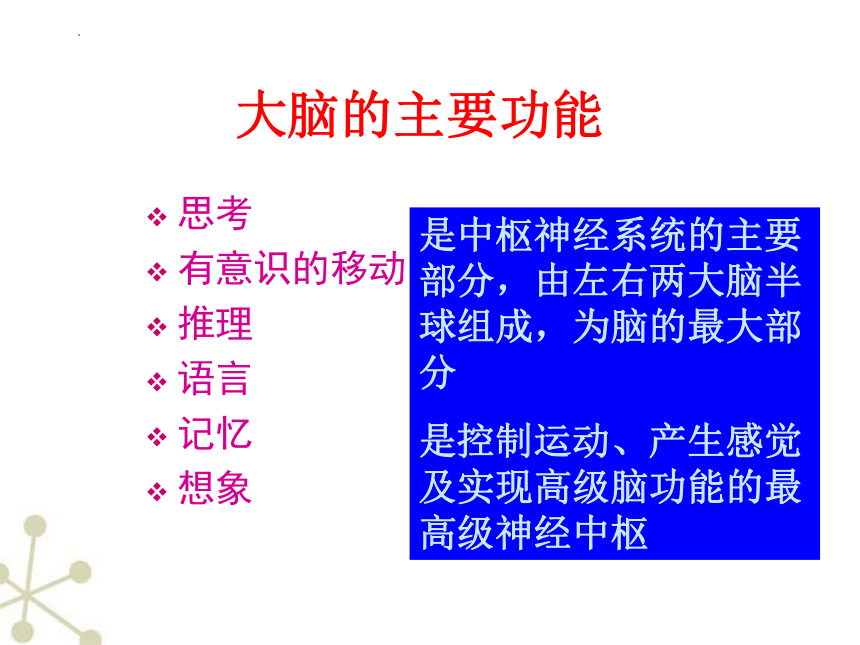 大脑的主要功能

❖ 思考
❖ 有意识的移动
❖ 推理
❖ 语言
❖ 记忆
❖ 想象

是中枢神经系统的主要部分，由左右两大脑半球组成，为脑的最大部分

是控制运动、产生感觉及实现高级脑功能的最高级神经中枢